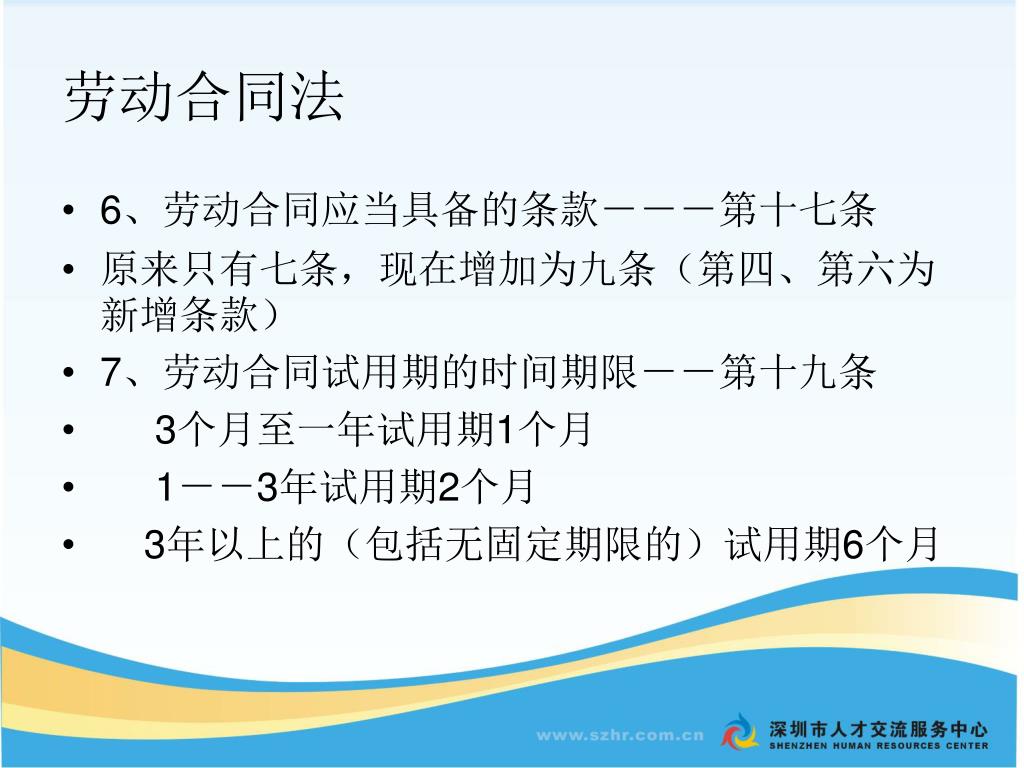 劳动合同法

• 6、劳动合同应当具备的条款－－－第十七条
• 原来只有七条，现在增加为九条（第四、第六为新增条款）
• 7、劳动合同试用期的时间期限－－第十九条
• 3个月至一年试用期1个月
• 1－－3年试用期2个月
• 3年以上的（包括无固定期限的）试用期6个月

www.szhr.com.cn
深圳市人才交流服务中心
SHENZHEN HUMAN RESOURCES CENTER